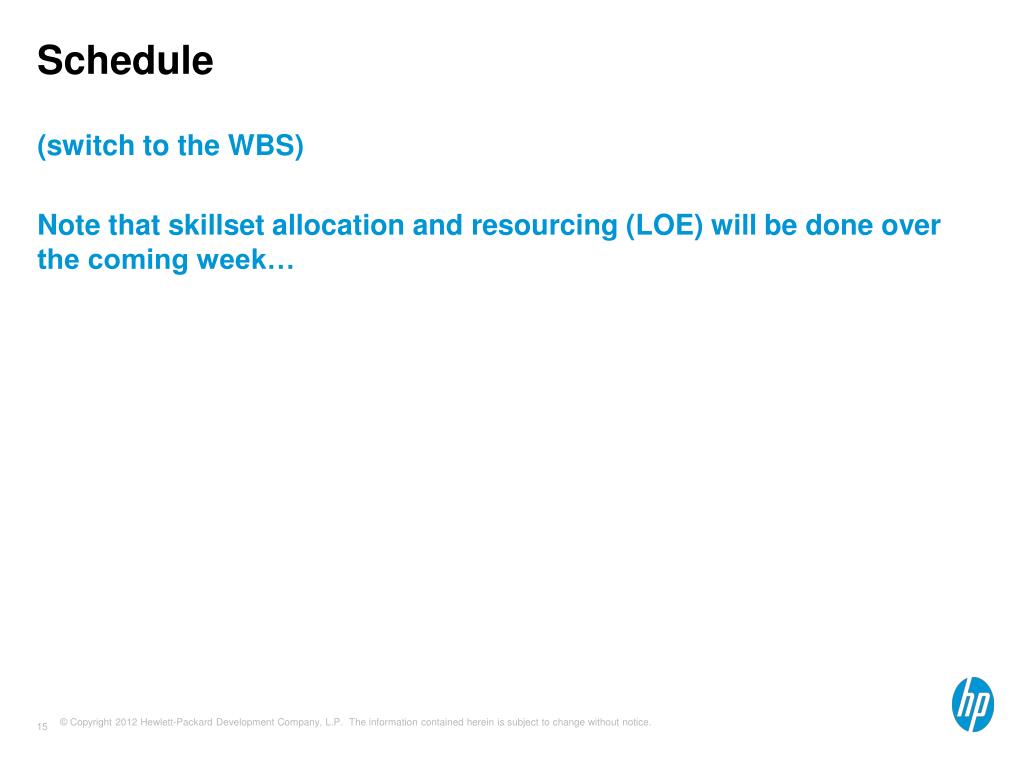 Schedule

(switch to the WBS)

Note that skillset allocation and resourcing (LOE) will be done over the coming week…

15 © Copyright 2012 Hewlett-Packard Development Company, L.P. The information contained herein is subject to change without notice.

hp